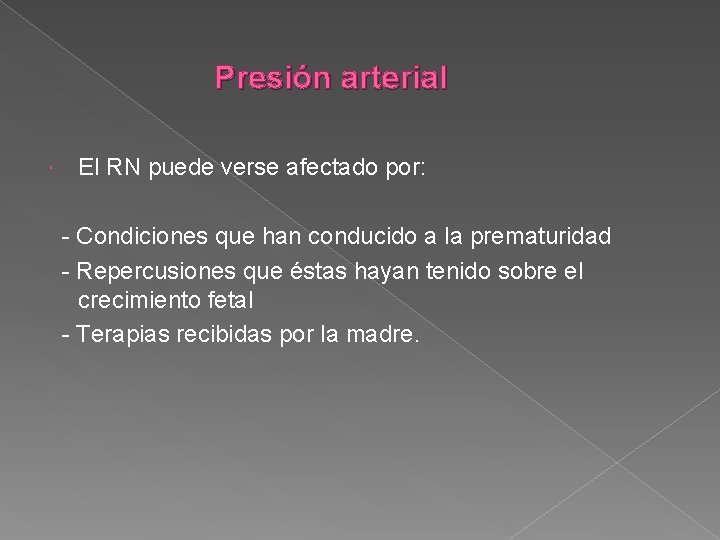 Presión arterial

El RN puede verse afectado por:

- Condiciones que han conducido a la prematuridad
- Repercusiones que éstas hayan tenido sobre el crecimiento fetal
- Terapias recibidas por la madre.